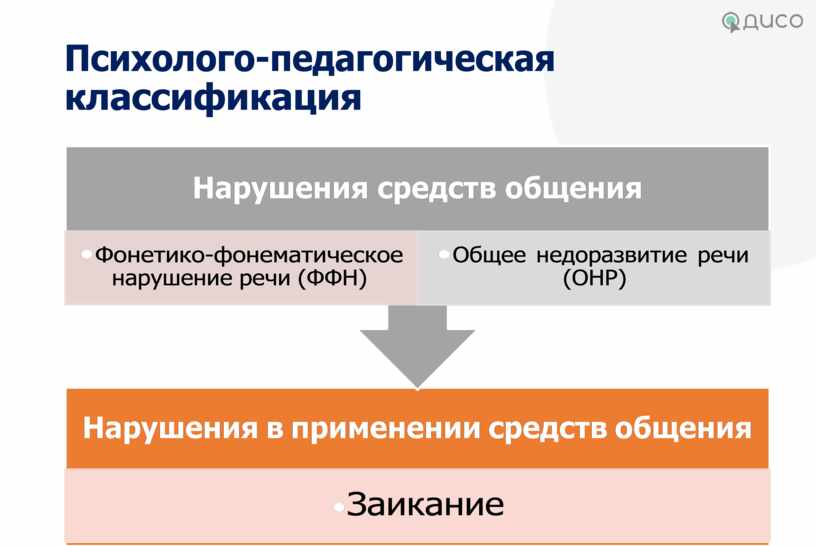 ДИСО

Психолого-педагогическая классификация

Нарушения средств общения

• Фонетико-фонематическое нарушение речи (ФФН)

• Общее недоразвитие речи (ОНР)

Нарушения в применении средств общения

• Заикание